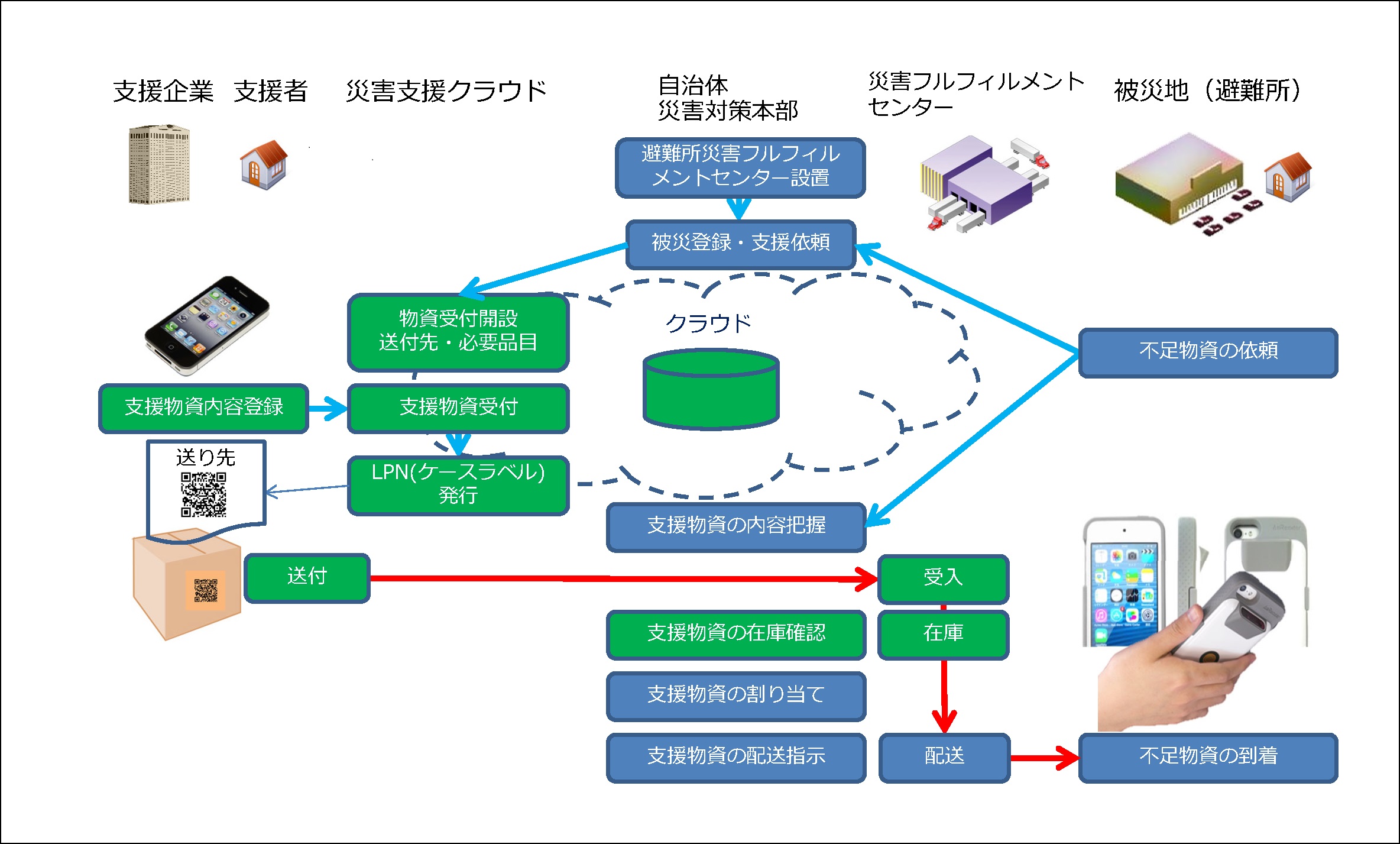 支援企業　支援者　災害支援クラウド

自治体
災害対策本部

災害フルフィルメント
センター

被災地（避難所）

避難所災害フルフィル
メントセンター設置

被災登録・支援依頼

物資受付開設
送付先・必要品目

クラウド

不足物資の依頼

支援物資内容登録

支援物資受付

送り先

LPN(ケースラベル)
発行

支援物資の内容把握

送付

受入

支援物資の在庫確認

在庫

支援物資の割り当て

支援物資の配送指示

配送

不足物資の到着